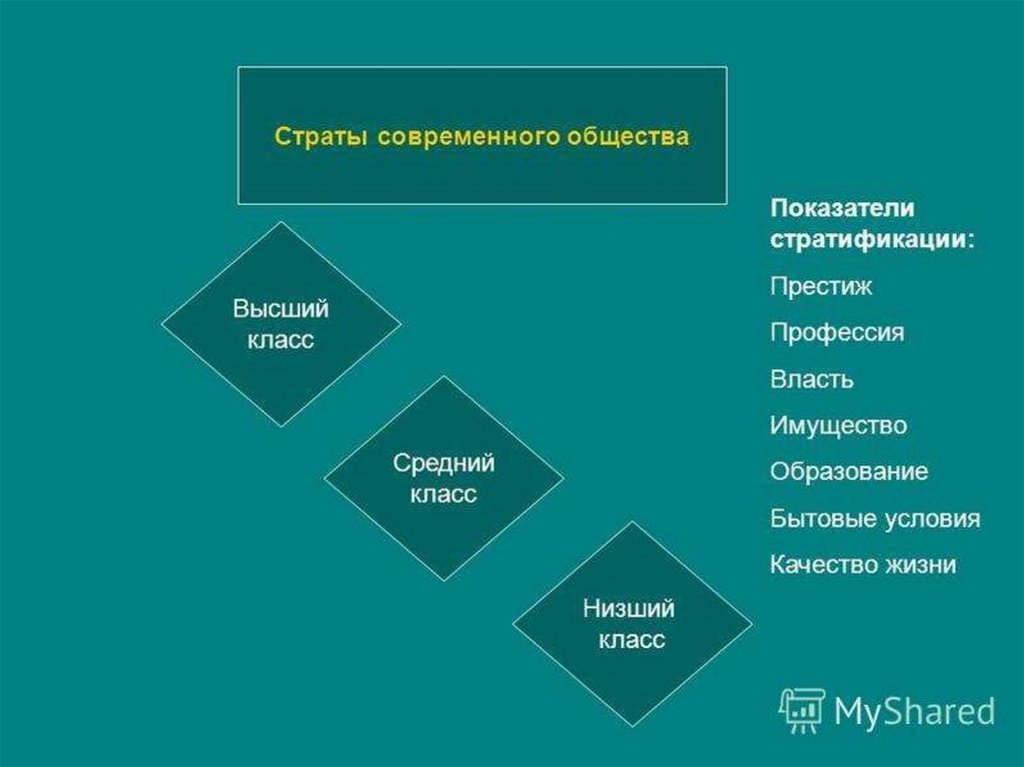 Страты современного общества

Высший класс

Средний класс

Низший класс

Показатели стратификации:

Престиж

Профессия

Власть

Имущество

Образование

Бытовые условия

Качество жизни

MyShared